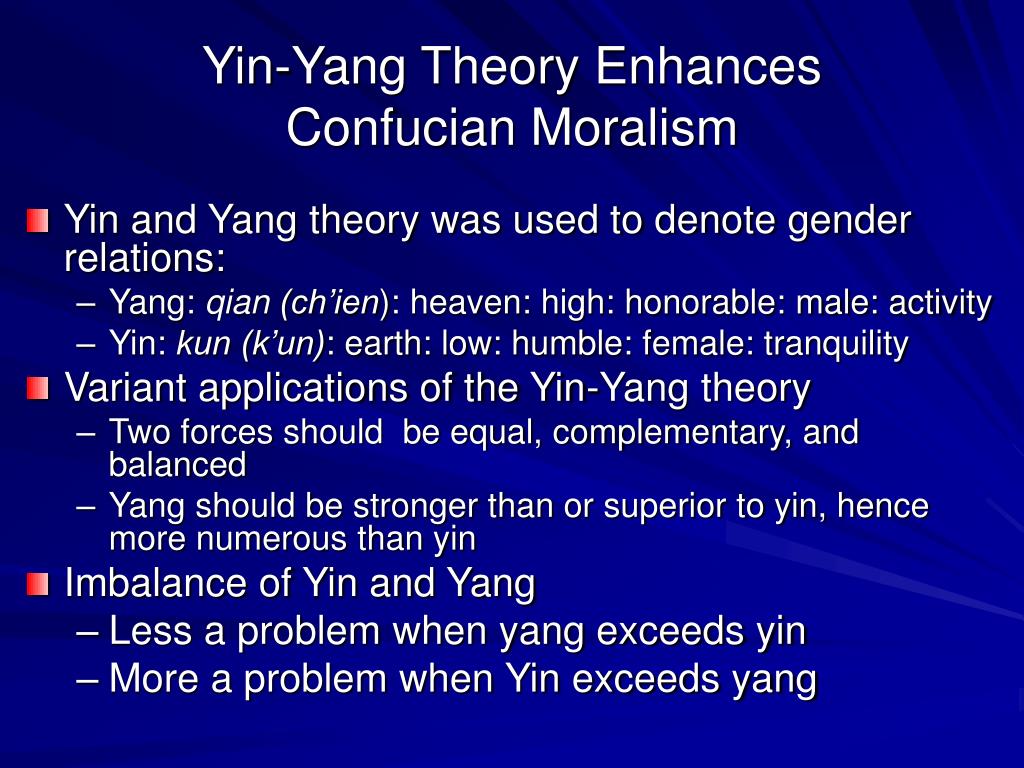 Yin-Yang Theory Enhances Confucian Moralism

Yin and Yang theory was used to denote gender relations:
– Yang: qian (ch'ien): heaven: high: honorable: male: activity
– Yin: kun (k'un): earth: low: humble: female: tranquility

Variant applications of the Yin-Yang theory
– Two forces should be equal, complementary, and balanced
– Yang should be stronger than or superior to yin, hence more numerous than yin

Imbalance of Yin and Yang
– Less a problem when yang exceeds yin
– More a problem when Yin exceeds yang